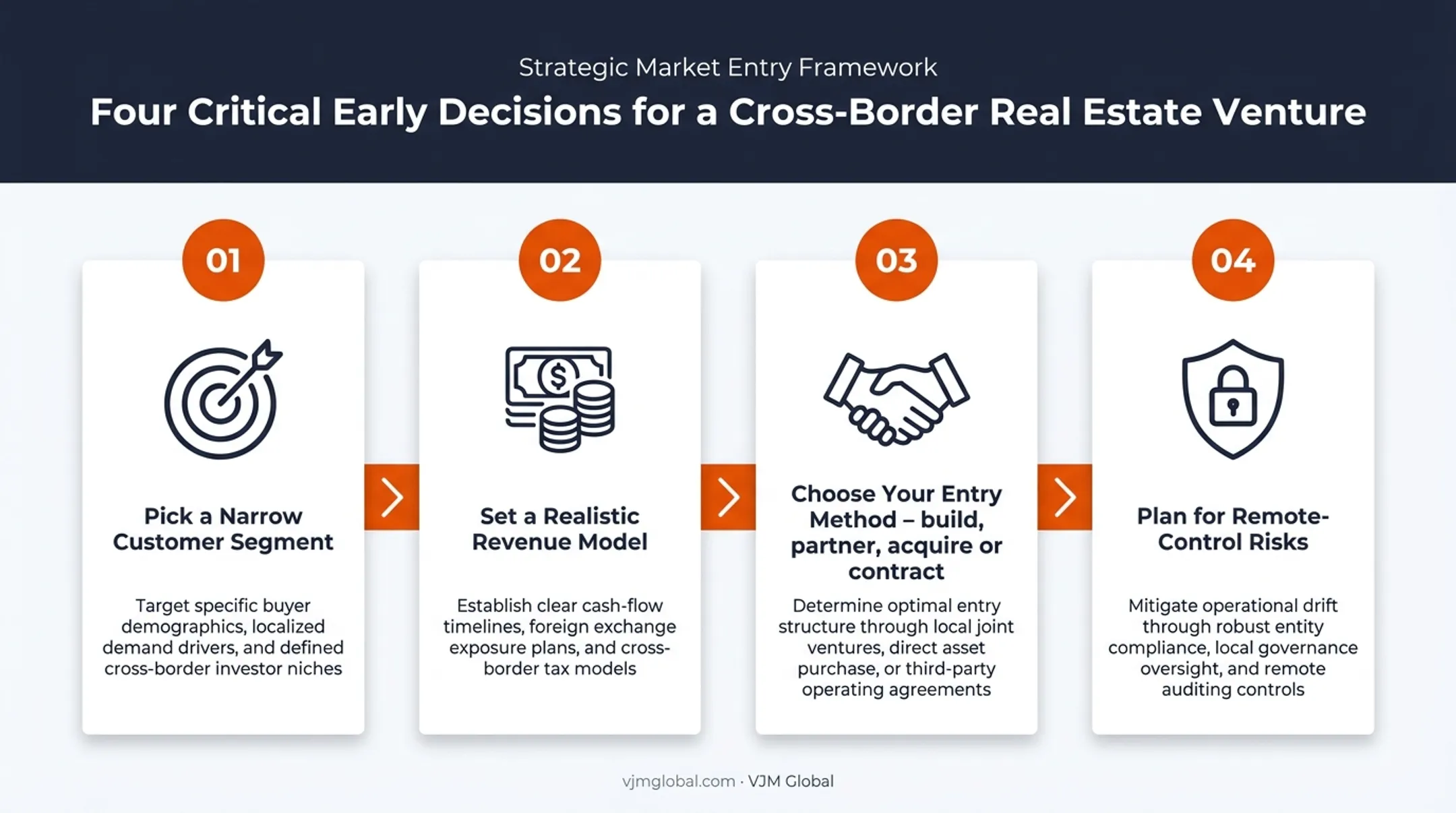 Strategic Market Entry Framework

Four Critical Early Decisions for a Cross-Border Real Estate Venture

01

Pick a Narrow Customer Segment

Target specific buyer demographics, localized demand drivers, and defined cross-border investor niches

02

Set a Realistic Revenue Model

Establish clear cash-flow timelines, foreign exchange exposure plans, and cross-border tax models

03

Choose Your Entry Method – build, partner, acquire or contract

Determine optimal entry structure through local joint ventures, direct asset purchase, or third-party operating agreements

04

Plan for Remote-Control Risks

Mitigate operational drift through robust entity compliance, local governance oversight, and remote auditing controls

vjmglobal.com · VJM Global